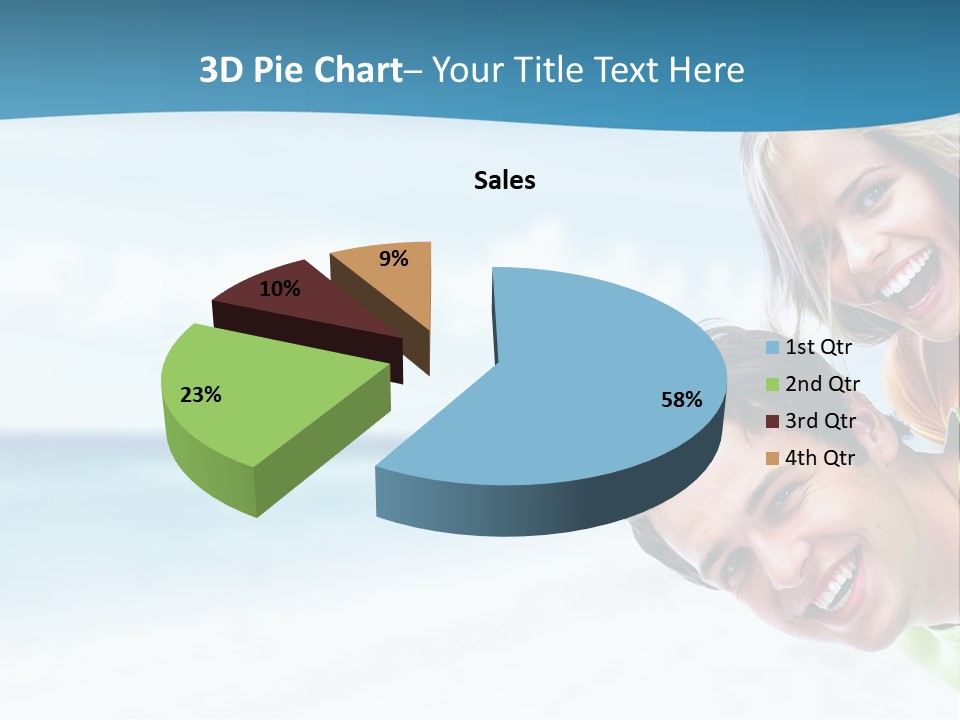 3D Pie Chart– Your Title Text Here

Sales

9%

10%

23%

58%

1st Qtr
2nd Qtr
3rd Qtr
4th Qtr